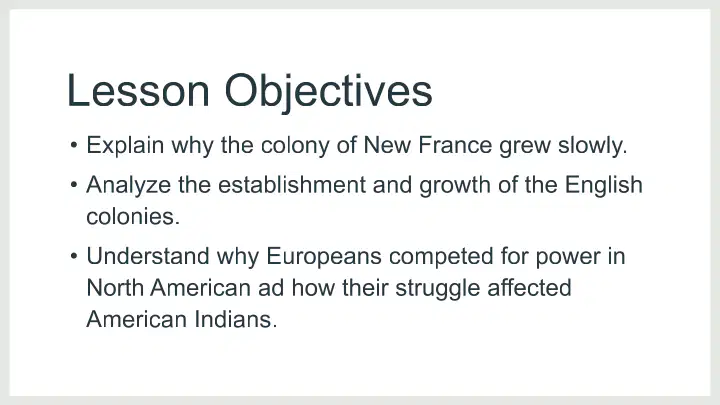 Lesson Objectives

• Explain why the colony of New France grew slowly.

• Analyze the establishment and growth of the English colonies.

• Understand why Europeans competed for power in North American ad how their struggle affected American Indians.